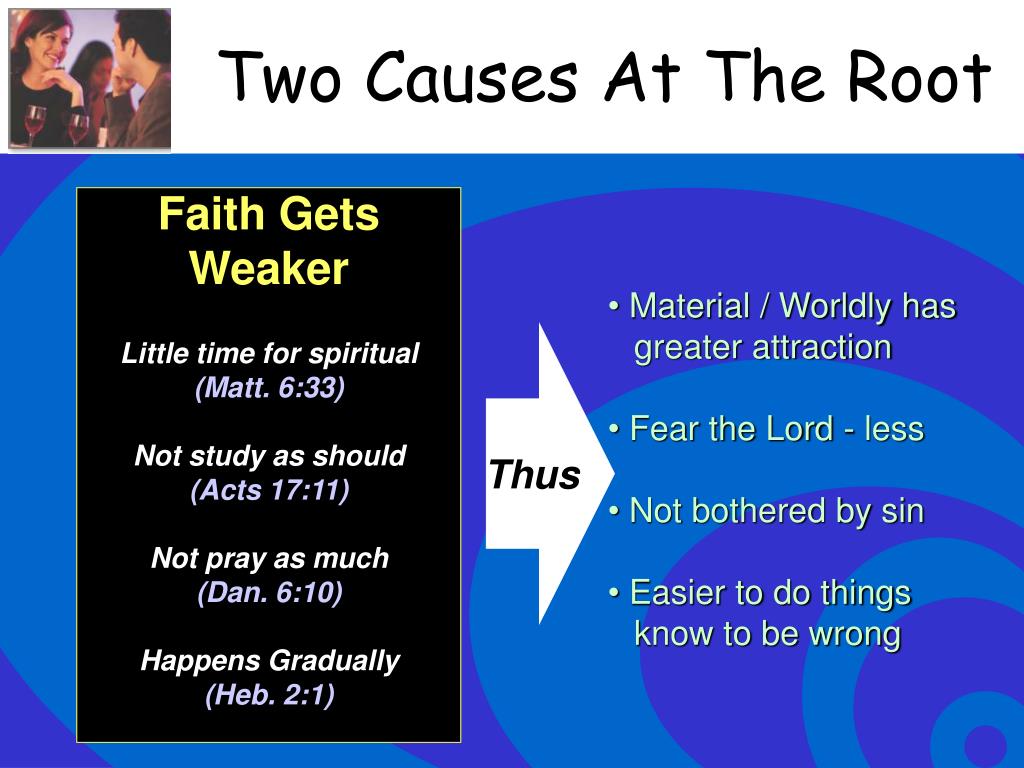 Two Causes At The Root

Faith Gets Weaker

Little time for spiritual
(Matt. 6:33)

Not study as should
(Acts 17:11)

Not pray as much
(Dan. 6:10)

Happens Gradually
(Heb. 2:1)

Thus

• Material / Worldly has greater attraction

• Fear the Lord - less

• Not bothered by sin

• Easier to do things know to be wrong